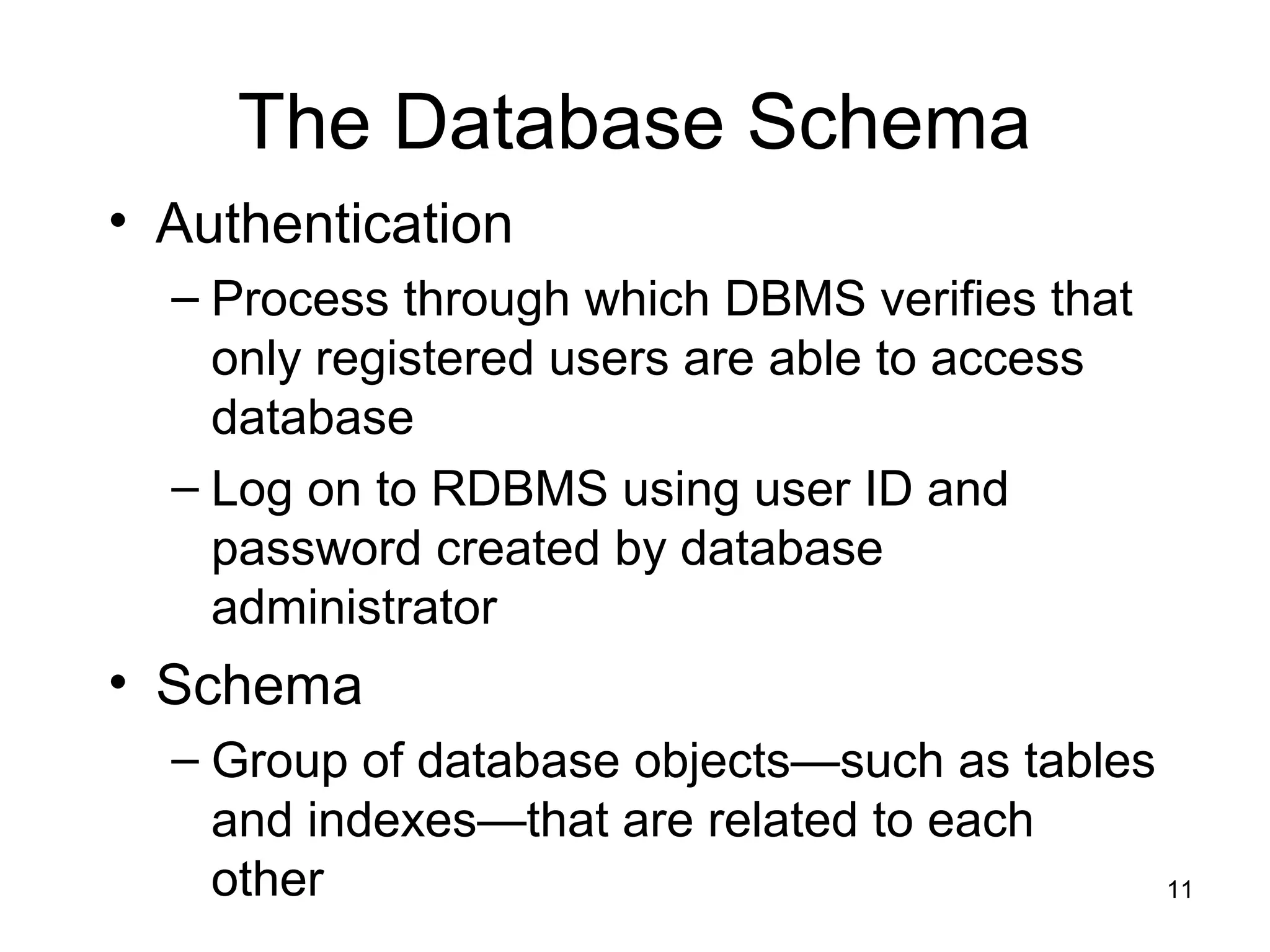 The Database Schema

• Authentication

– Process through which DBMS verifies that only registered users are able to access database

– Log on to RDBMS using user ID and password created by database administrator

• Schema

– Group of database objects—such as tables and indexes—that are related to each other

11